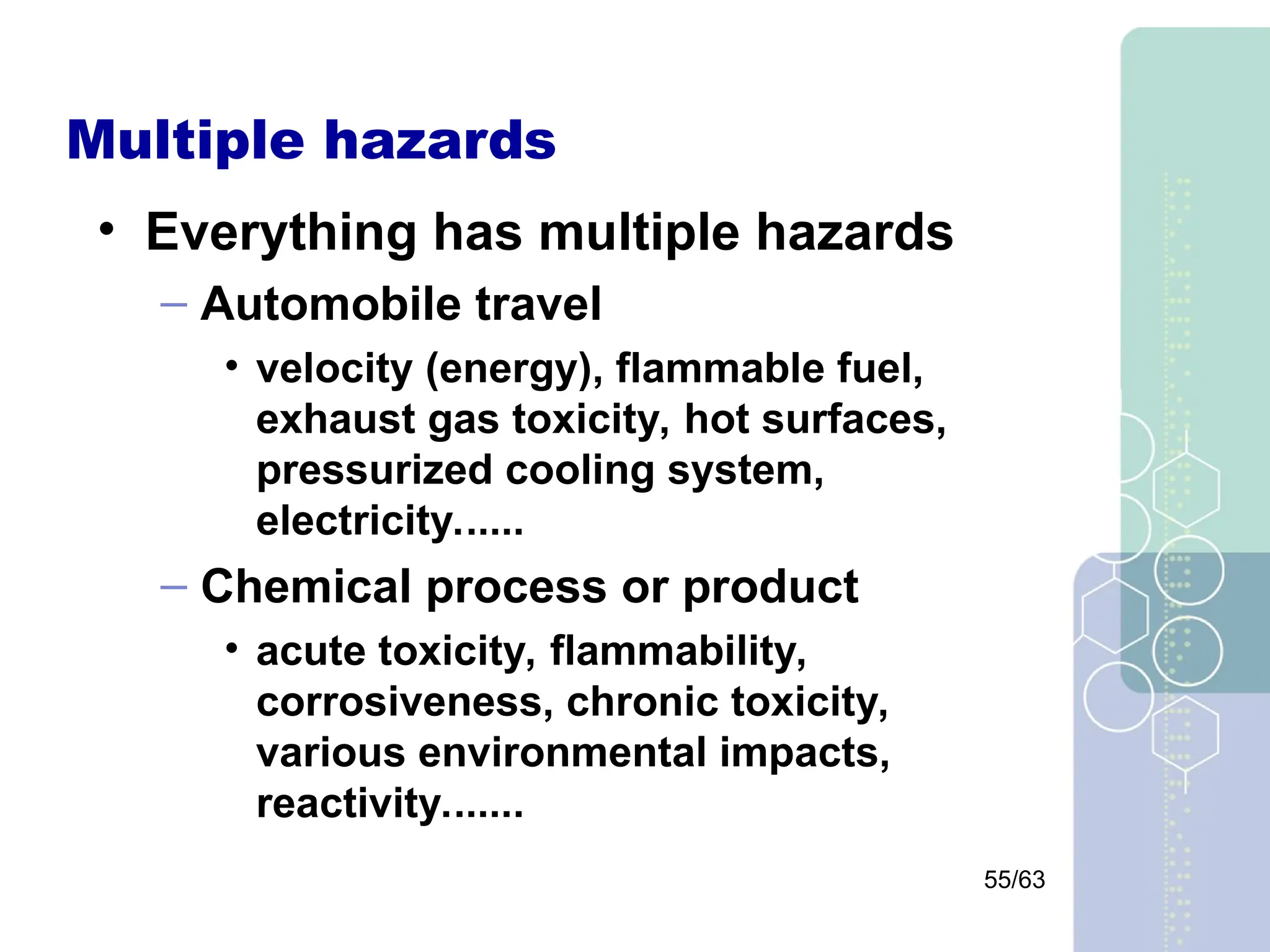 Multiple hazards

• Everything has multiple hazards

– Automobile travel

• velocity (energy), flammable fuel, exhaust gas toxicity, hot surfaces, pressurized cooling system, electricity……

– Chemical process or product

• acute toxicity, flammability, corrosiveness, chronic toxicity, various environmental impacts, reactivity…….

55/63